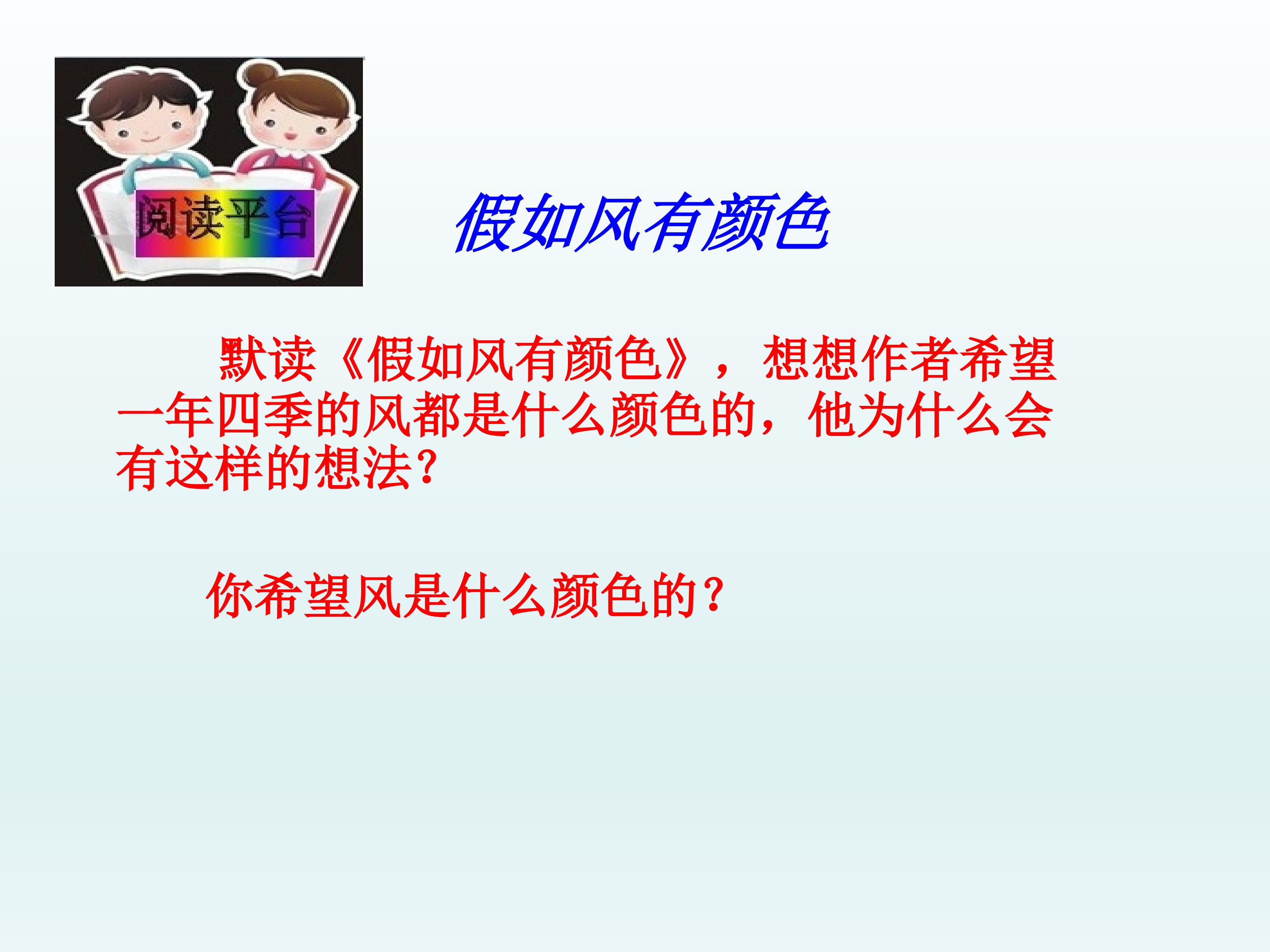 阅读平台

假如风有颜色

默读《假如风有颜色》，想想作者希望一年四季的风都是什么颜色的，他为什么会有这样的想法?

你希望风是什么颜色的?